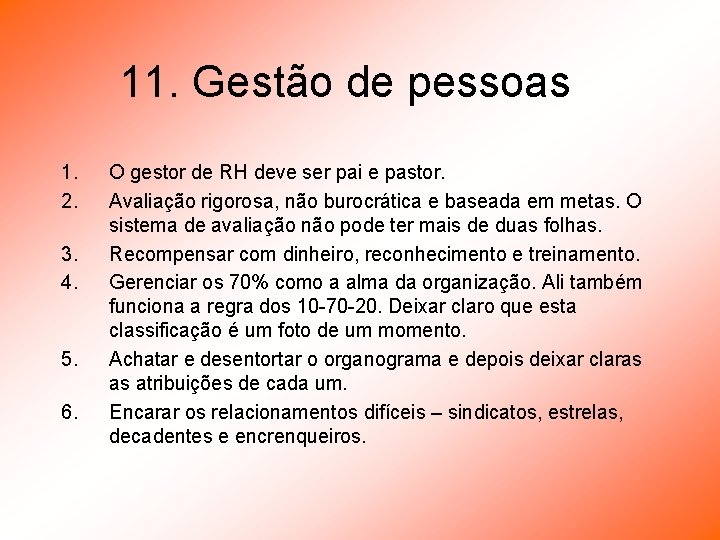 11. Gestão de pessoas

1. O gestor de RH deve ser pai e pastor.
2. Avaliação rigorosa, não burocrática e baseada em metas. O sistema de avaliação não pode ter mais de duas folhas.
3. Recompensar com dinheiro, reconhecimento e treinamento.
4. Gerenciar os 70% como a alma da organização. Ali também funciona a regra dos 10-70-20. Deixar claro que esta classificação é um foto de um momento.
5. Achatar e desentortar o organograma e depois deixar claras as atribuições de cada um.
6. Encarar os relacionamentos difíceis – sindicatos, estrelas, decadentes e encrenqueiros.